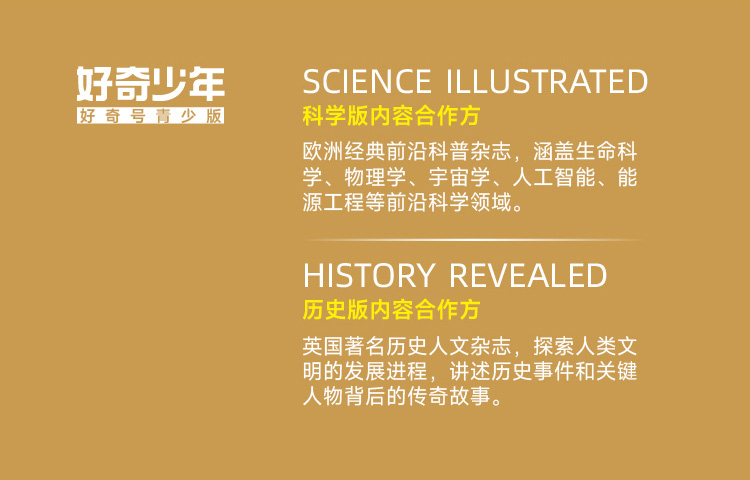 好奇少年
好奇号青少版

SCIENCE ILLUSTRATED
科学版内容合作方
欧洲经典前沿科普杂志，涵盖生命科学、物理学、宇宙学、人工智能、能源工程等前沿科学领域。

HISTORY REVEALED
历史版内容合作方
英国著名历史人文杂志，探索人类文明的发展进程，讲述历史事件和关键人物背后的传奇故事。